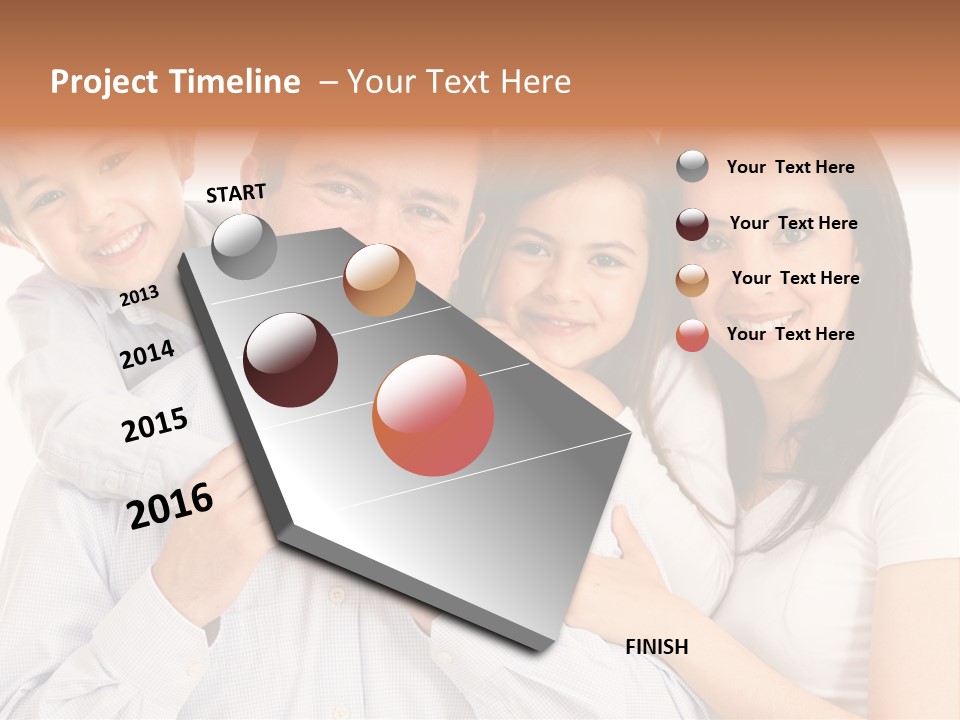 Project Timeline – Your Text Here

START

2013

2014

2015

2016

FINISH

Your Text Here

Your Text Here

Your Text Here

Your Text Here